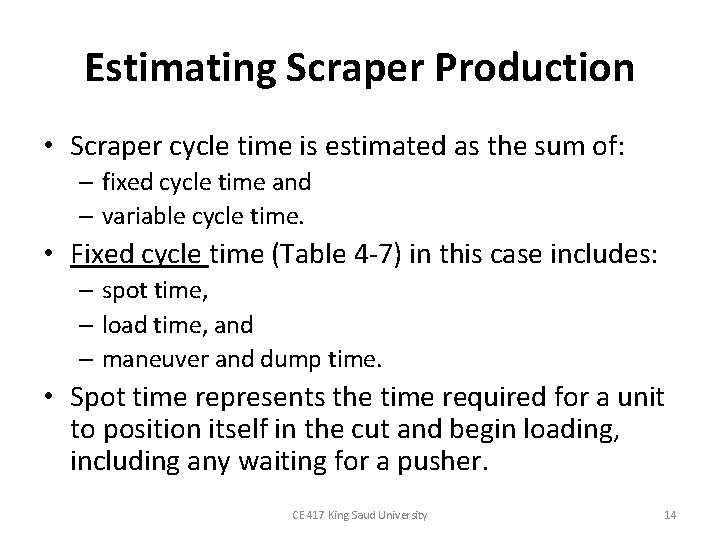 Estimating Scraper Production

• Scraper cycle time is estimated as the sum of:
– fixed cycle time and
– variable cycle time.

• Fixed cycle time (Table 4-7) in this case includes:
– spot time,
– load time, and
– maneuver and dump time.

• Spot time represents the time required for a unit to position itself in the cut and begin loading, including any waiting for a pusher.

CE 417 King Saud University

14